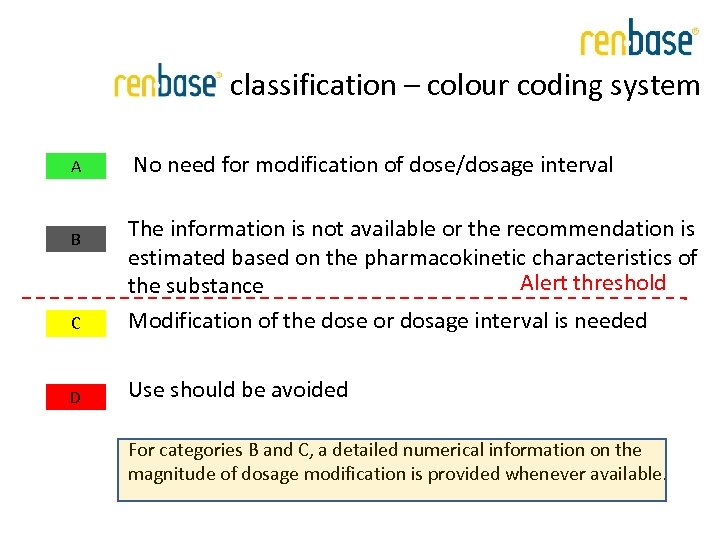 renbase®

renbase® classification – colour coding system

A No need for modification of dose/dosage interval

B The information is not available or the recommendation is estimated based on the pharmacokinetic characteristics of the substance

Alert threshold

C Modification of the dose or dosage interval is needed

D Use should be avoided

For categories B and C, a detailed numerical information on the magnitude of dosage modification is provided whenever available.